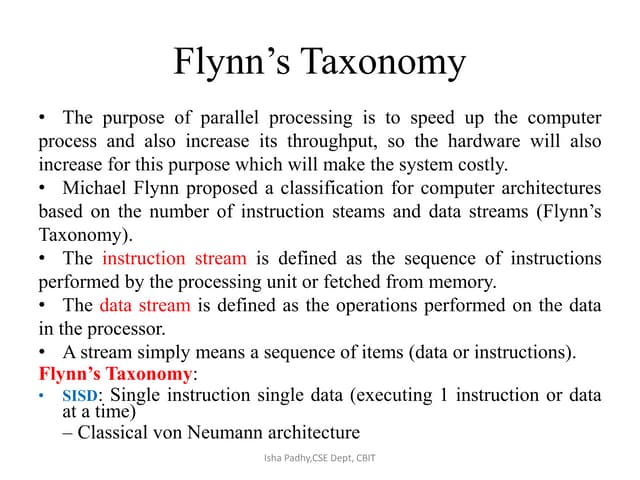 Flynn’s Taxonomy

• The purpose of parallel processing is to speed up the computer process and also increase its throughput, so the hardware will also increase for this purpose which will make the system costly.

• Michael Flynn proposed a classification for computer architectures based on the number of instruction steams and data streams (Flynn’s Taxonomy).

• The instruction stream is defined as the sequence of instructions performed by the processing unit or fetched from memory.

• The data stream is defined as the operations performed on the data in the processor.

• A stream simply means a sequence of items (data or instructions).

Flynn’s Taxonomy:

• SISD: Single instruction single data (executing 1 instruction or data at a time)
– Classical von Neumann architecture

Isha Padhy,CSE Dept, CBIT